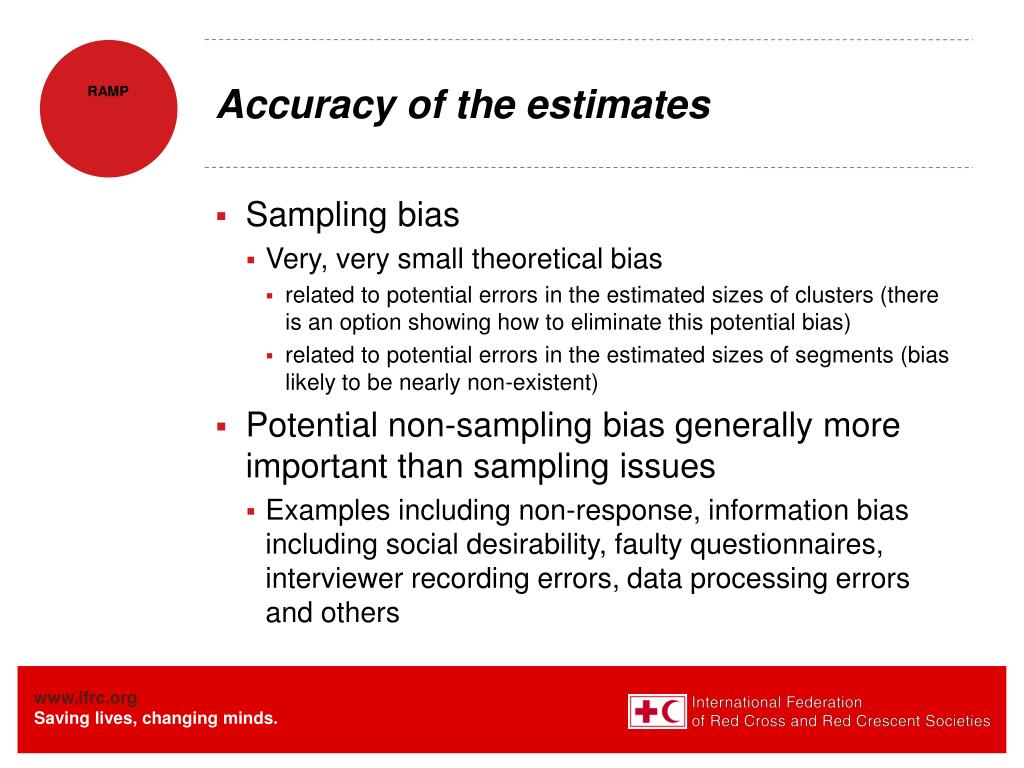 RAMP

Accuracy of the estimates

- Sampling bias
  - Very, very small theoretical bias
    - related to potential errors in the estimated sizes of clusters (there is an option showing how to eliminate this potential bias)
    - related to potential errors in the estimated sizes of segments (bias likely to be nearly non-existent)
- Potential non-sampling bias generally more important than sampling issues
  - Examples including non-response, information bias including social desirability, faulty questionnaires, interviewer recording errors, data processing errors and others

www.ifrc.org
Saving lives, changing minds.

International Federation of Red Cross and Red Crescent Societies